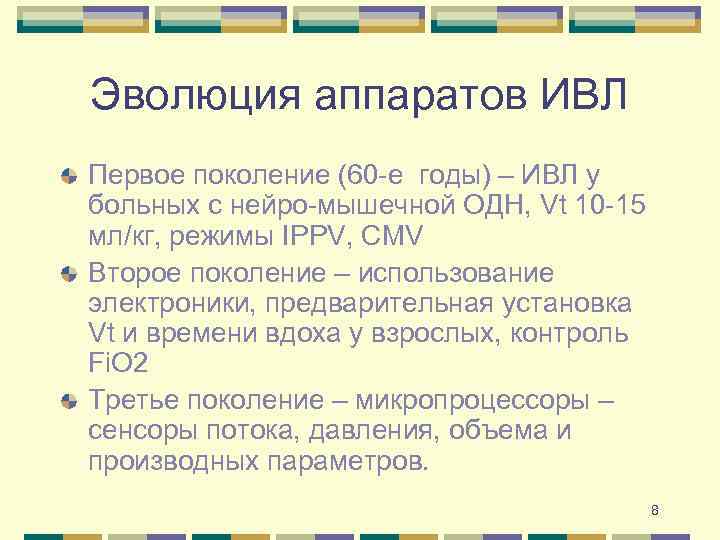 Эволюция аппаратов ИВЛ

Первое поколение (60-е годы) – ИВЛ у больных с нейро-мышечной ОДН, Vt 10-15 мл/кг, режимы IPPV, CMV

Второе поколение – использование электроники, предварительная установка Vt и времени вдоха у взрослых, контроль FiO2

Третье поколение – микропроцессоры – сенсоры потока, давления, объема и производных параметров.

8